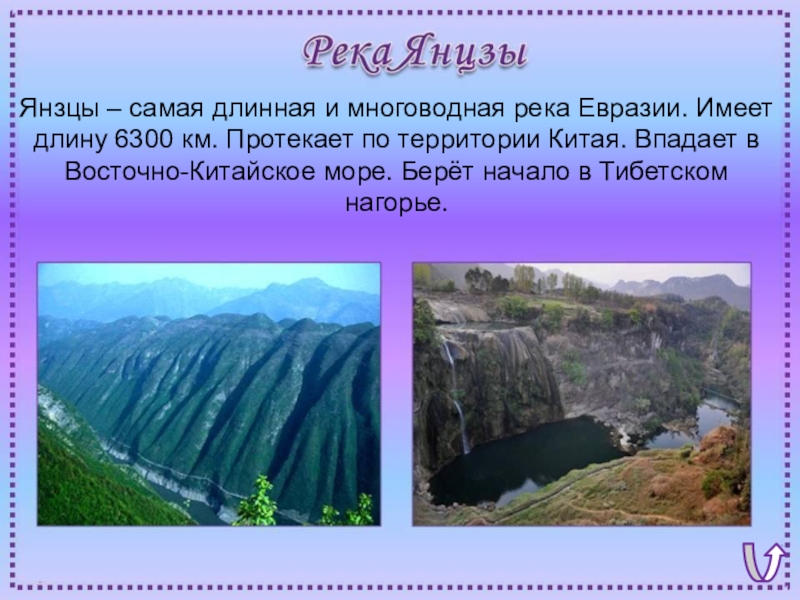 Река Янцзы

Янзцы – самая длинная и многоводная река Евразии. Имеет длину 6300 км. Протекает по территории Китая. Впадает в Восточно-Китайское море. Берёт начало в Тибетском нагорье.